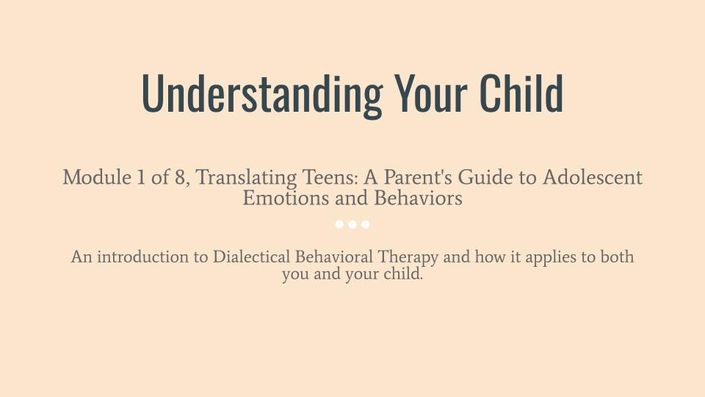 Understanding Your Child

Module 1 of 8, Translating Teens: A Parent's Guide to Adolescent Emotions and Behaviors

An introduction to Dialectical Behavioral Therapy and how it applies to both you and your child.